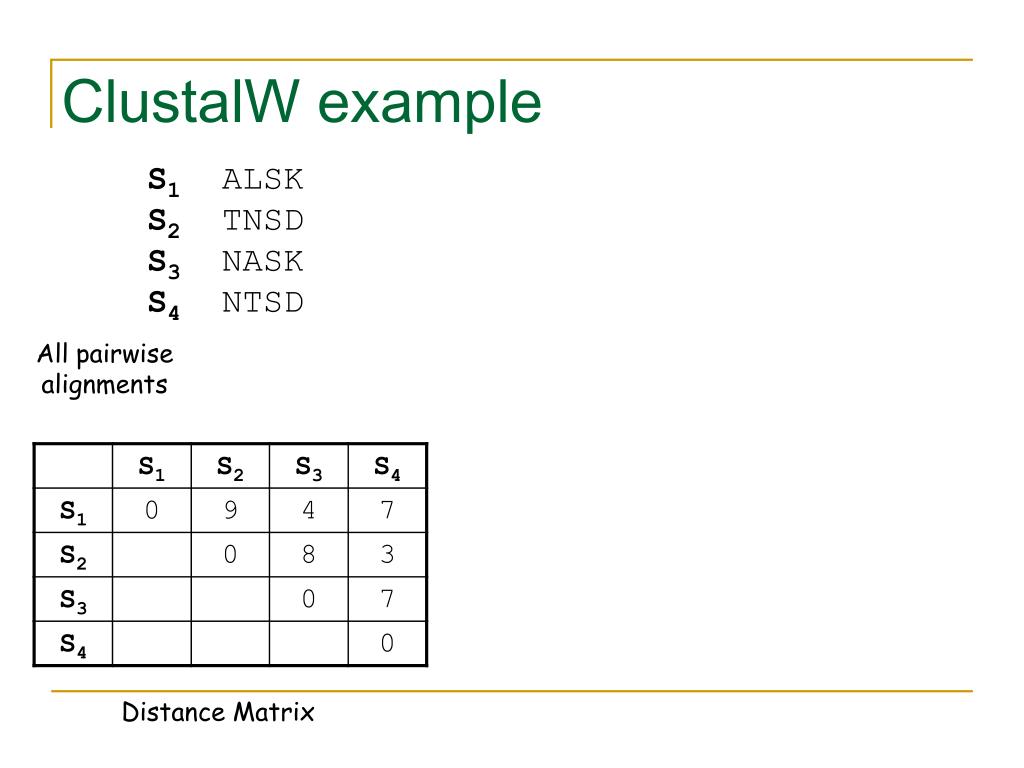 ClustalW example

$S_1$ ALSK
$S_2$ TNSD
$S_3$ NASK
$S_4$ NTSD

All pairwise alignments

| | $S_1$ | $S_2$ | $S_3$ | $S_4$ |
|---|---|---|---|---|
| $S_1$ | 0 | 9 | 4 | 7 |
| $S_2$ | | 0 | 8 | 3 |
| $S_3$ | | | 0 | 7 |
| $S_4$ | | | | 0 |

Distance Matrix